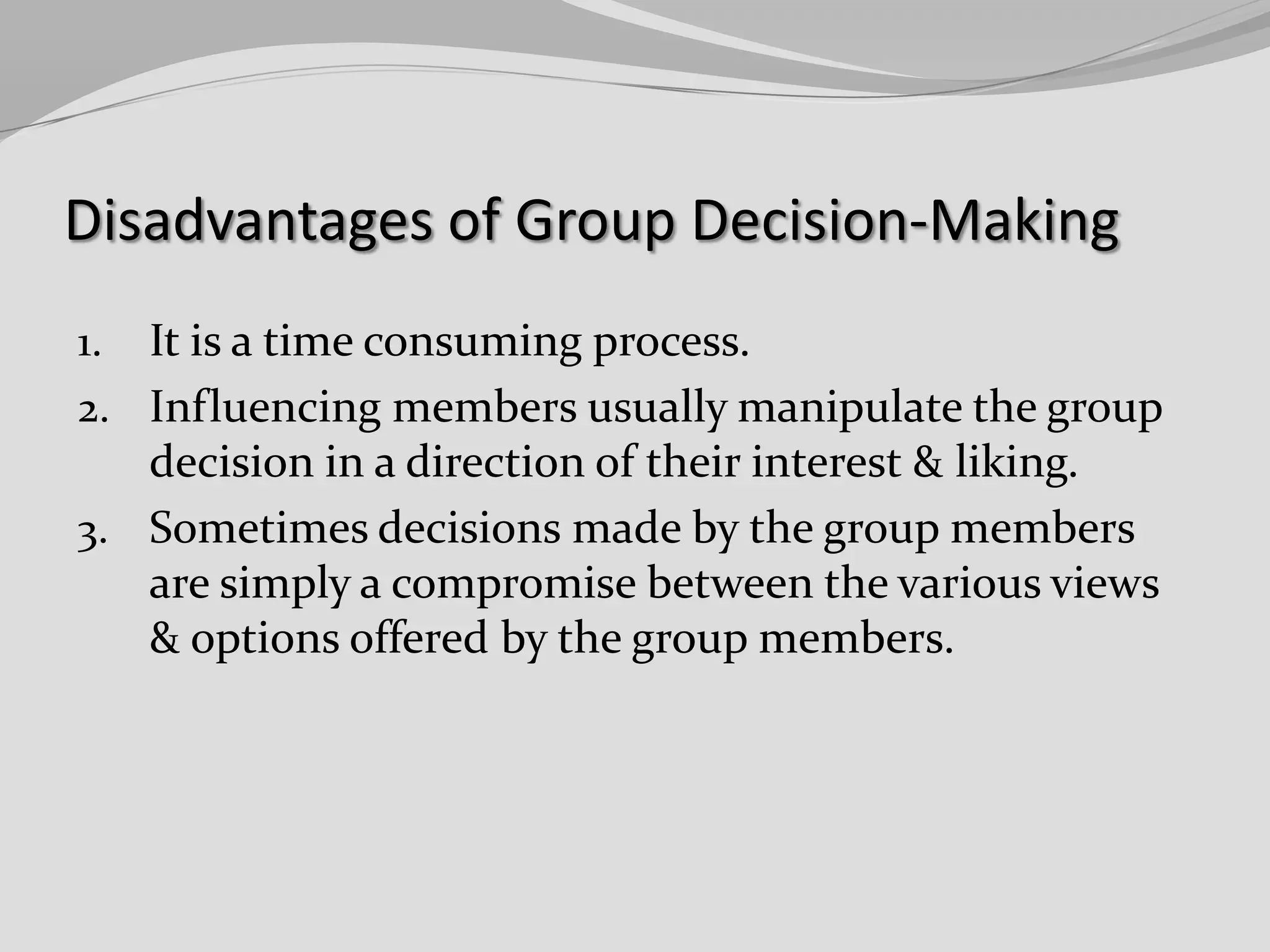 Disadvantages of Group Decision-Making

1. It is a time consuming process.
2. Influencing members usually manipulate the group decision in a direction of their interest & liking.
3. Sometimes decisions made by the group members are simply a compromise between the various views & options offered by the group members.